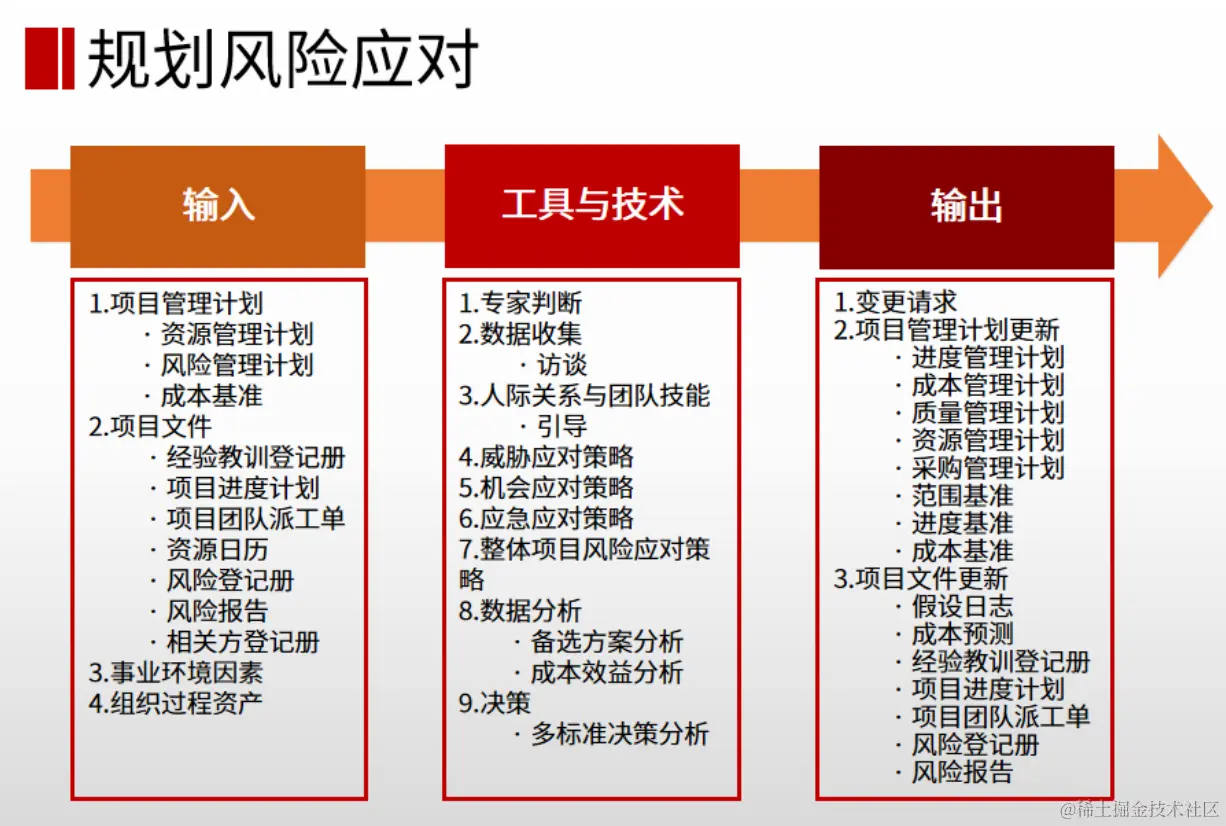 规划风险应对

输入

1.项目管理计划
· 资源管理计划
· 风险管理计划
· 成本基准
2.项目文件
· 经验教训登记册
· 项目进度计划
· 项目团队派工单
· 资源日历
· 风险登记册
· 风险报告
· 相关方登记册
3.事业环境因素
4.组织过程资产

工具与技术

1.专家判断
2.数据收集
· 访谈
3.人际关系与团队技能
· 引导
4.威胁应对策略
5.机会应对策略
6.应急应对策略
7.整体项目风险应对策略
8.数据分析
· 备选方案分析
· 成本效益分析
9.决策
· 多标准决策分析

输出

1.变更请求
2.项目管理计划更新
· 进度管理计划
· 成本管理计划
· 质量管理计划
· 资源管理计划
· 采购管理计划
· 范围基准
· 进度基准
· 成本基准
3.项目文件更新
· 假设日志
· 成本预测
· 经验教训登记册
· 项目进度计划
· 项目团队派工单
· 风险登记册
· 风险报告

@稀土掘金技术社区